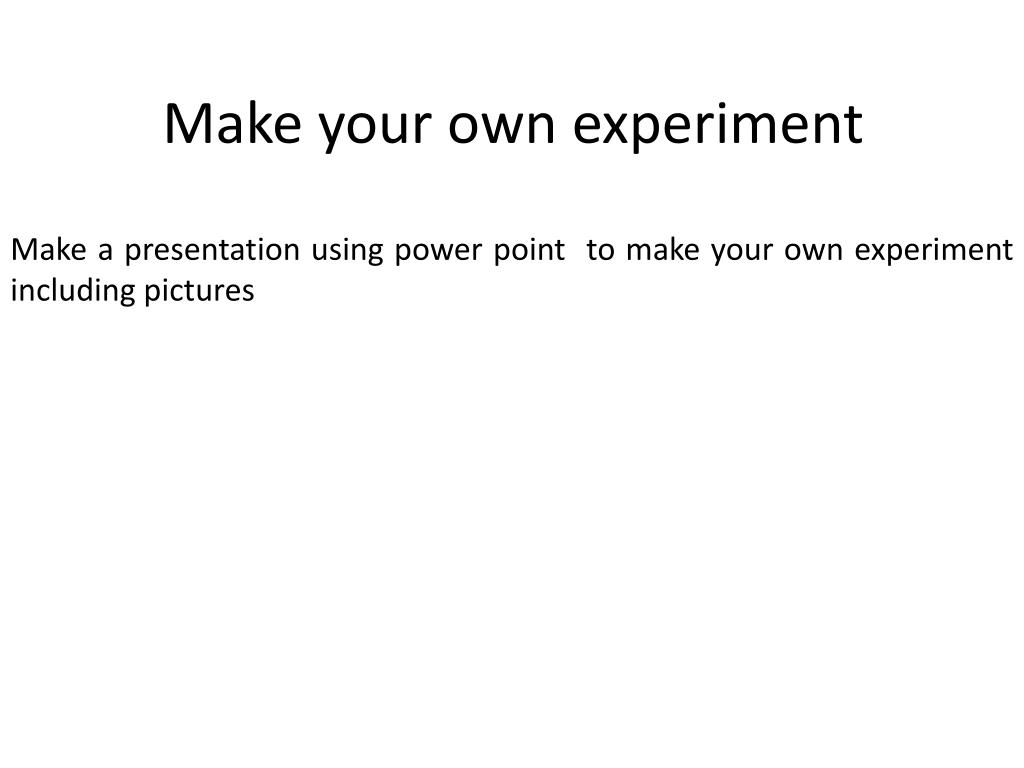 Make your own experiment

Make a presentation using power point  to make your own experiment including pictures